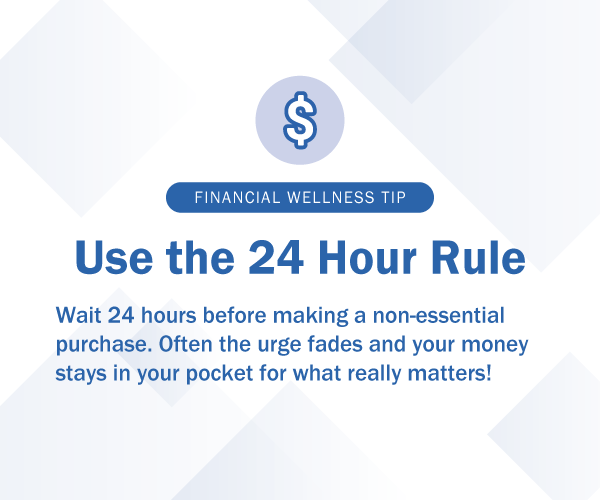 $

FINANCIAL WELLNESS TIP

Use the 24 Hour Rule

Wait 24 hours before making a non-essential purchase. Often the urge fades and your money stays in your pocket for what really matters!